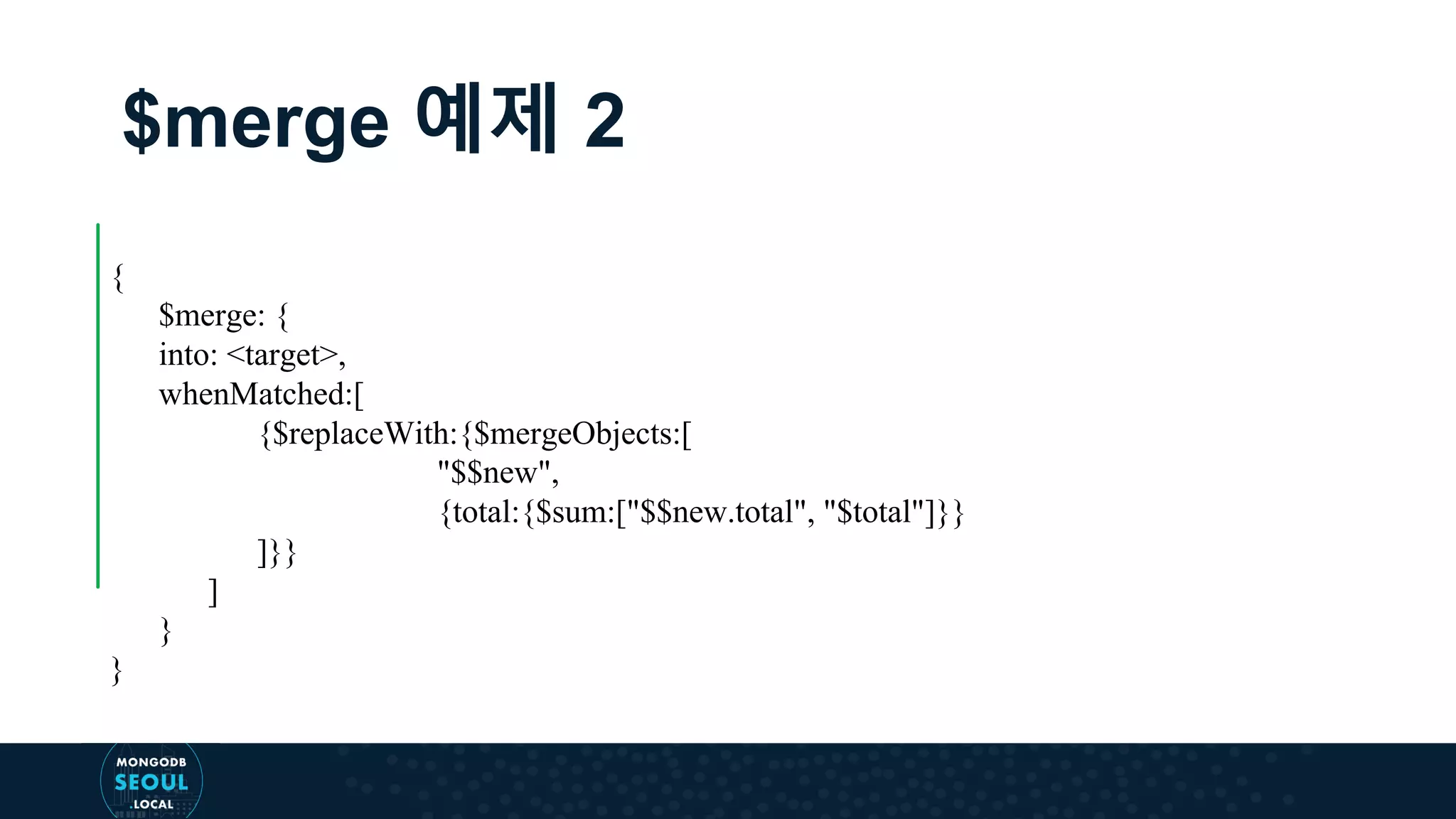 $merge 예제 2

{
$merge: {
into: <target>,
whenMatched:[
{$replaceWith:{$mergeObjects:[
"$$new",
{total:{$sum:["$$new.total", "$total"]}}
]}}
]
}
}

MONGODB
SEOUL
.LOCAL